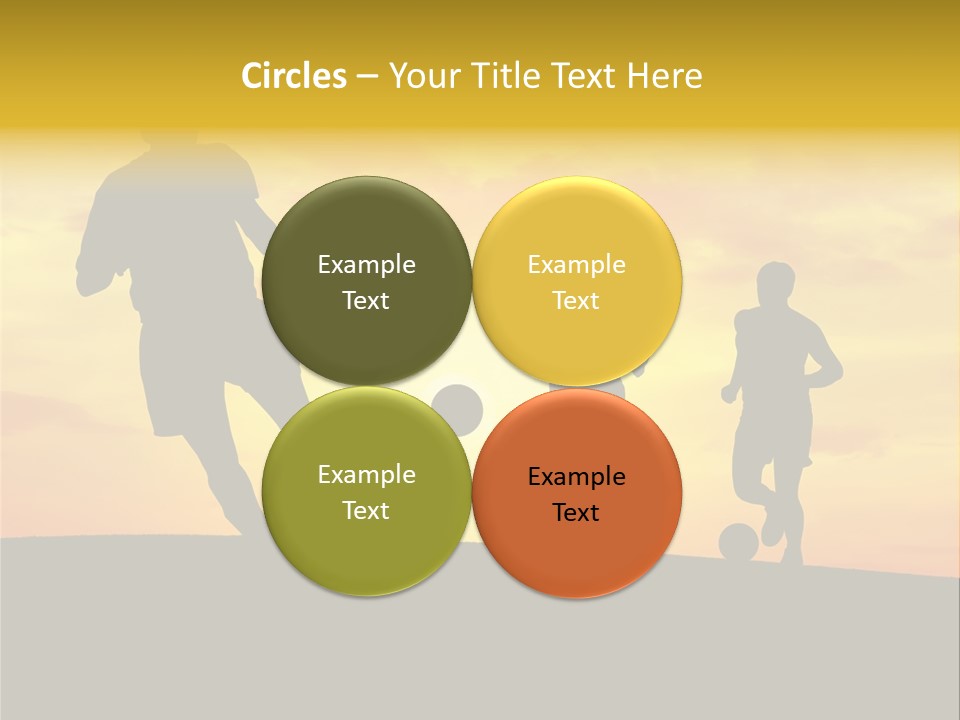 Circles – Your Title Text Here

Example Text

Example Text

Example Text

Example Text